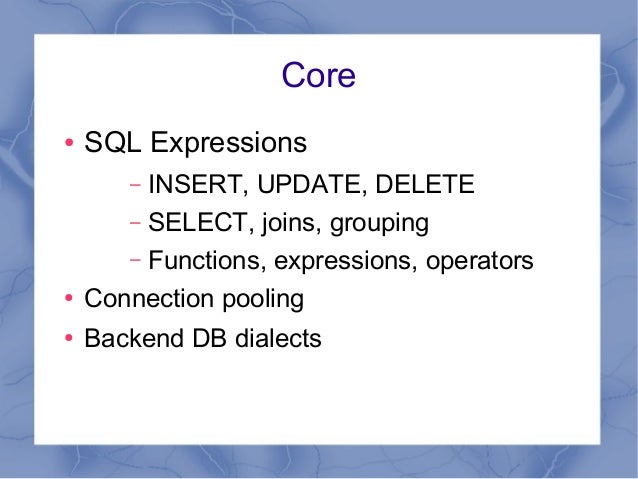 Core

• SQL Expressions
  – INSERT, UPDATE, DELETE
  – SELECT, joins, grouping
  – Functions, expressions, operators
• Connection pooling
• Backend DB dialects